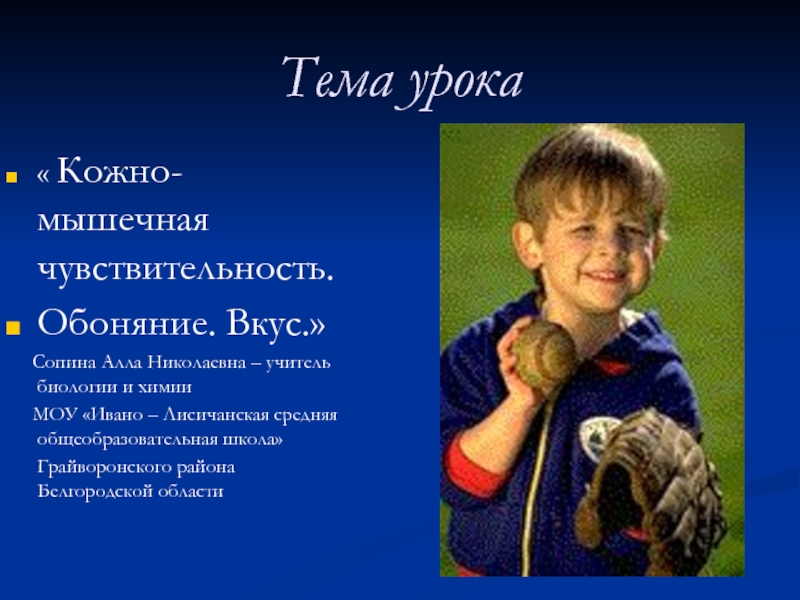 Тема урока

« Кожно-мышечная чувствительность.

Обоняние. Вкус.»

Сопина Алла Николаевна – учитель биологии и химии

МОУ «Ивано – Лисичанская средняя общеобразовательная школа»

Грайворонского района Белгородской области